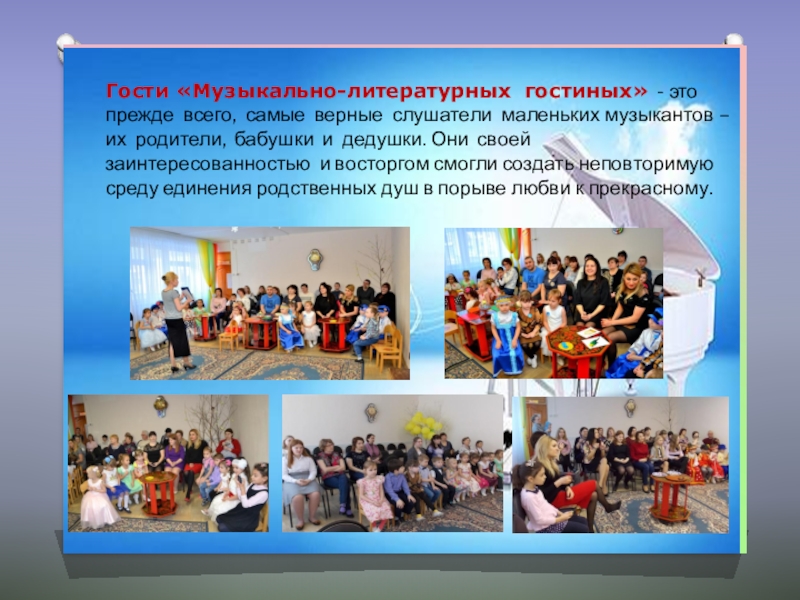 Гости «Музыкально-литературных гостиных» - это прежде всего, самые верные слушатели маленьких музыкантов – их родители, бабушки и дедушки. Они своей заинтересованностью и восторгом смогли создать неповторимую среду единения родственных душ в порыве любви к прекрасному.